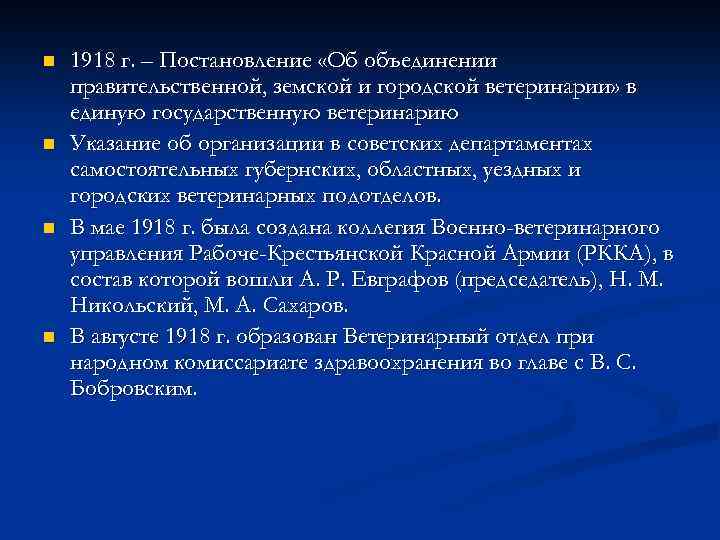 1918 г. – Постановление «Об объединении правительственной, земской и городской ветеринарии» в единую государственную ветеринарию

Указание об организации в советских департаментах самостоятельных губернских, областных, уездных и городских ветеринарных подотделов.

В мае 1918 г. была создана коллегия Военно-ветеринарного управления Рабоче-Крестьянской Красной Армии (РККА), в состав которой вошли А. Р. Евграфов (председатель), Н. М. Никольский, М. А. Сахаров.

В августе 1918 г. образован Ветеринарный отдел при народном комиссариате здравоохранения во главе с В. С. Бобровским.